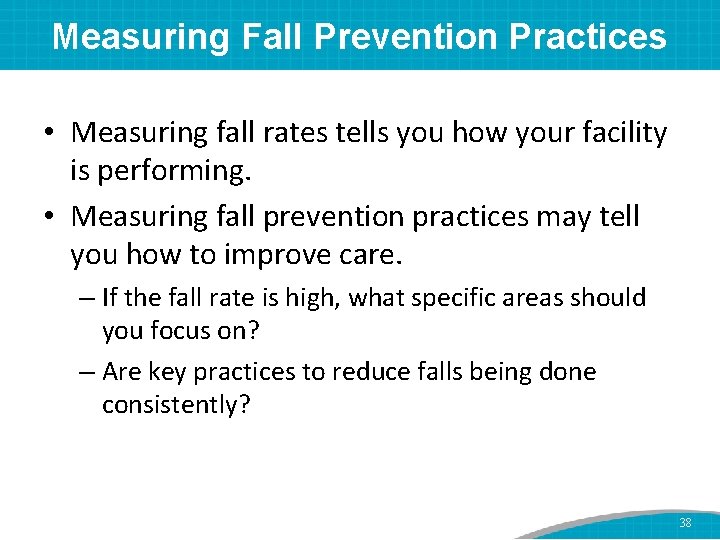 Measuring Fall Prevention Practices

• Measuring fall rates tells you how your facility is performing.

• Measuring fall prevention practices may tell you how to improve care.

– If the fall rate is high, what specific areas should you focus on?

– Are key practices to reduce falls being done consistently?

38